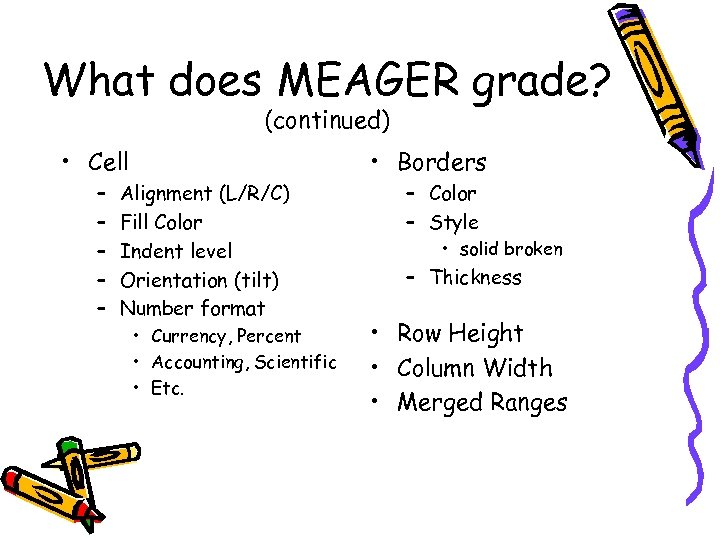 What does MEAGER grade?
(continued)

• Cell
– Alignment (L/R/C)
– Fill Color
– Indent level
– Orientation (tilt)
– Number format
• Currency, Percent
• Accounting, Scientific
• Etc.

• Borders
– Color
– Style
• solid broken
– Thickness

• Row Height
• Column Width
• Merged Ranges